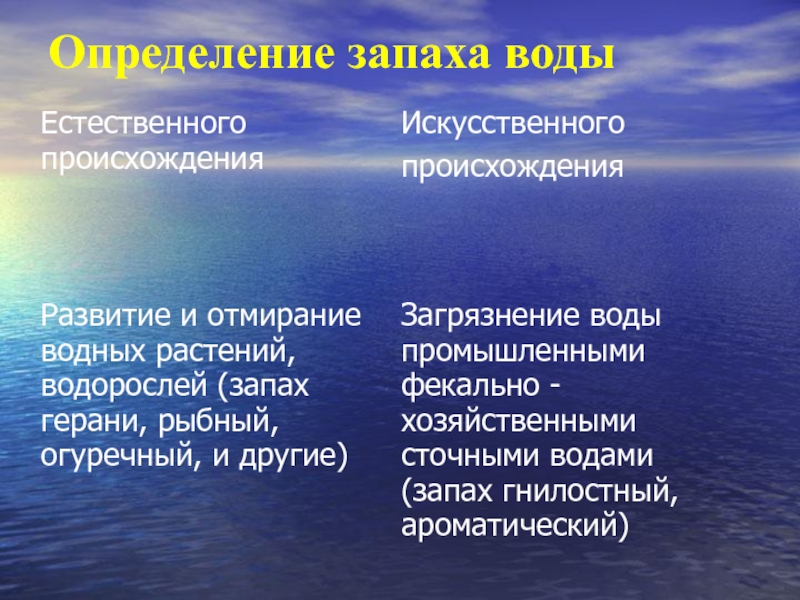 Определение запаха воды

Естественного происхождения

Развитие и отмирание водных растений, водорослей (запах герани, рыбный, огуречный, и другие)

Искусственного происхождения

Загрязнение воды промышленными фекально - хозяйственными сточными водами (запах гнилостный, ароматический)